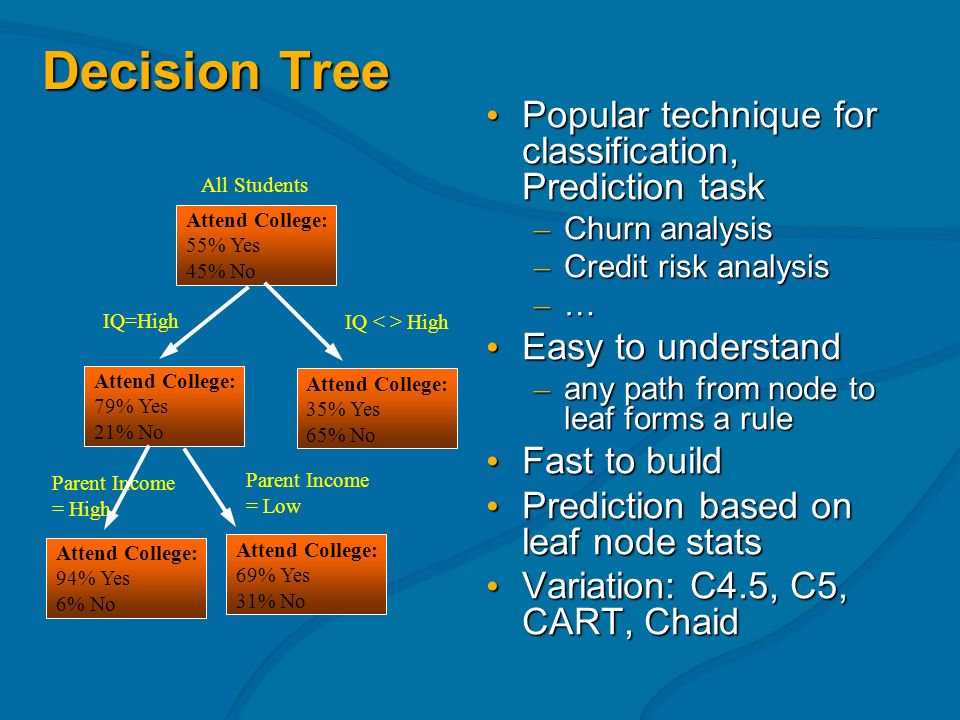 Decision Tree

All Students

Attend College:
55% Yes
45% No

IQ=High

IQ < > High

Attend College:
79% Yes
21% No

Attend College:
35% Yes
65% No

Parent Income = High

Parent Income = Low

Attend College:
94% Yes
6% No

Attend College:
69% Yes
31% No

• Popular technique for classification, Prediction task
– Churn analysis
– Credit risk analysis
– …
• Easy to understand
– any path from node to leaf forms a rule
• Fast to build
• Prediction based on leaf node stats
• Variation: C4.5, C5, CART, Chaid